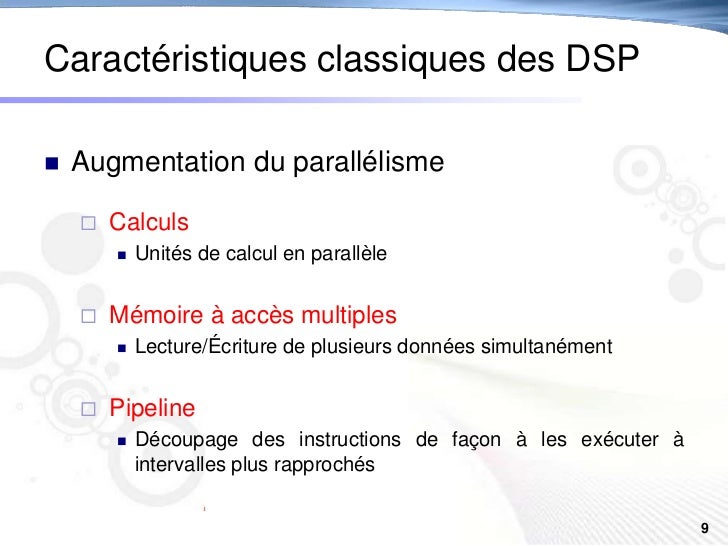 Caractéristiques classiques des DSP

Augmentation du parallélisme

Calculs

Unités de calcul en parallèle

Mémoire à accès multiples

Lecture/Écriture de plusieurs données simultanément

Pipeline

Découpage des instructions de façon à les exécuter à intervalles plus rapprochés

9